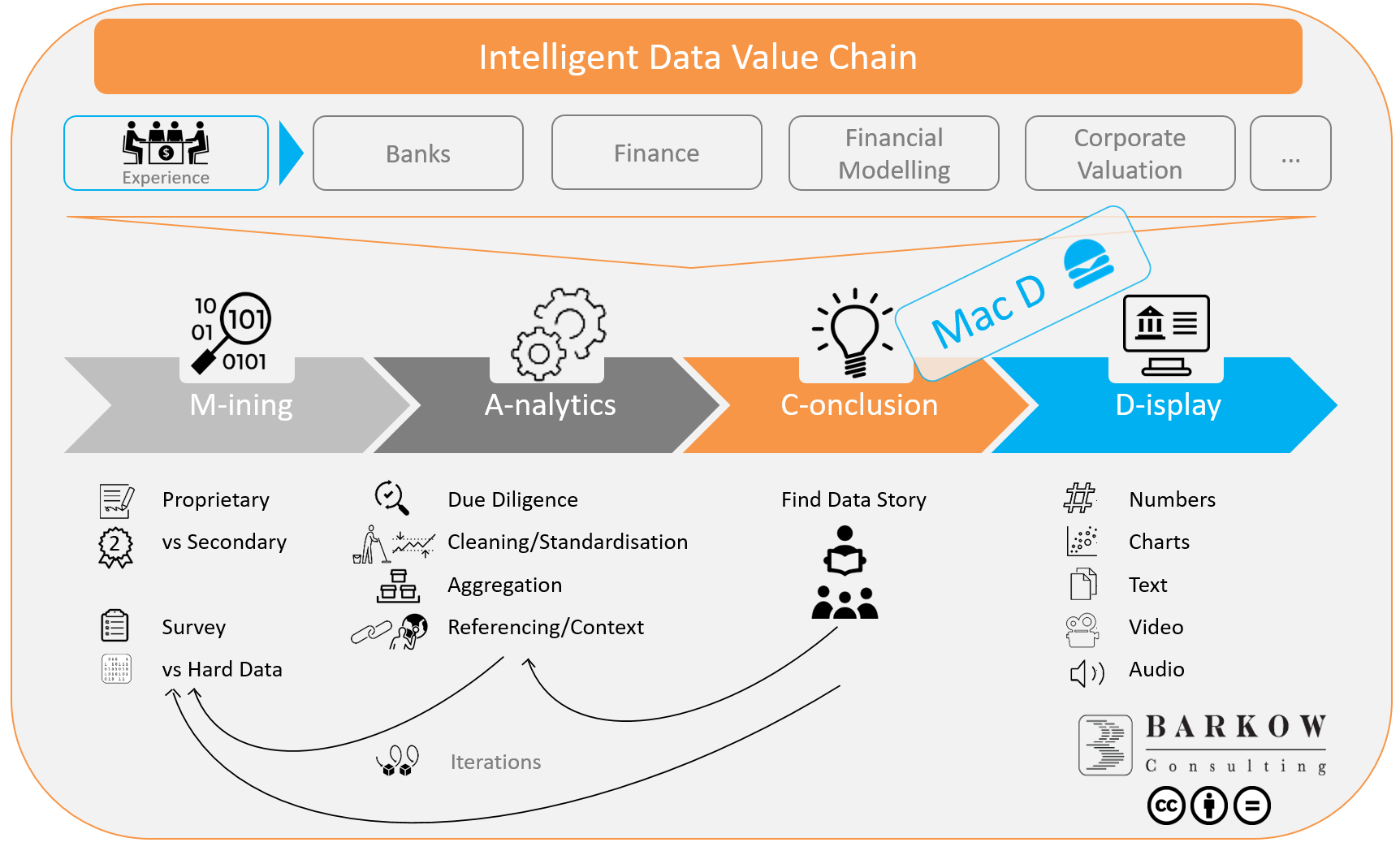 Intelligent Data Value Chain

Experience

Banks

Finance

Financial Modelling

Corporate Valuation

...

Mac D

10
01
101
0101

M-ining

A-nalytics

C-onclusion

D-isplay

Proprietary

vs Secondary

Survey

vs Hard Data

Due Diligence

Cleaning/Standardisation

Aggregation

Referencing/Context

Find Data Story

Numbers

Charts

Text

Video

Audio

Iterations

BARKOW
Consulting